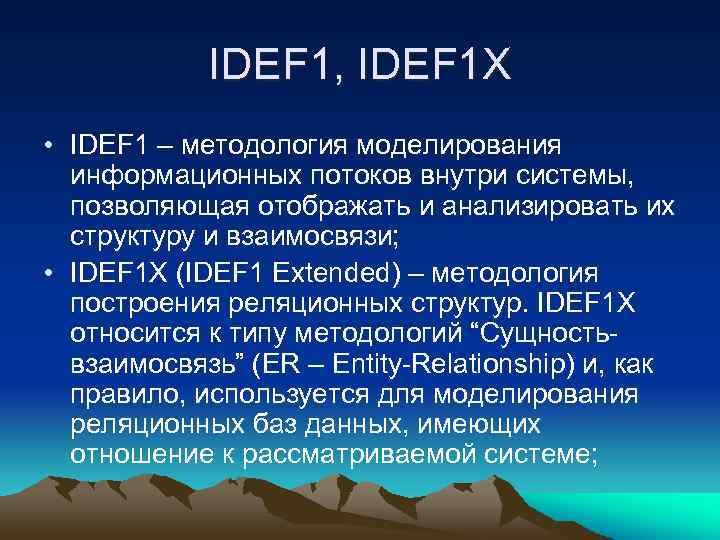 IDEF1, IDEF1X

• IDEF1 – методология моделирования информационных потоков внутри системы, позволяющая отображать и анализировать их структуру и взаимосвязи;
• IDEF1X (IDEF1 Extended) – методология построения реляционных структур. IDEF1X относится к типу методологий “Сущность-взаимосвязь” (ER – Entity-Relationship) и, как правило, используется для моделирования реляционных баз данных, имеющих отношение к рассматриваемой системе;